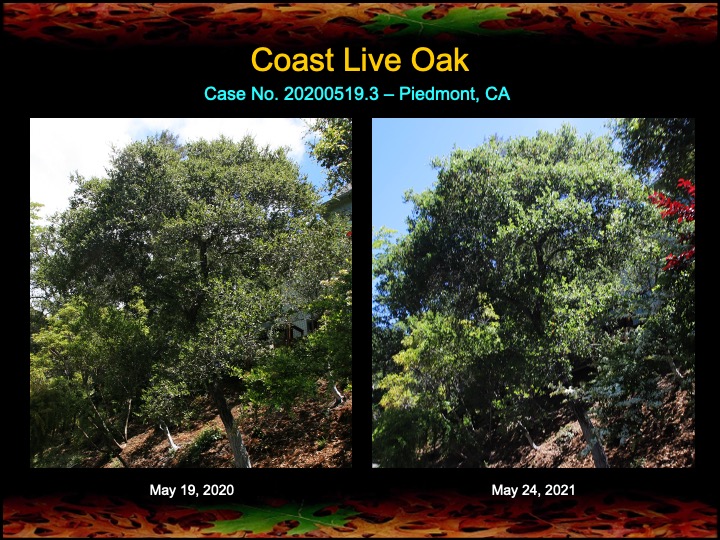 Coast Live Oak

Case No. 20200519.3 – Piedmont, CA

May 19, 2020

May 24, 2021